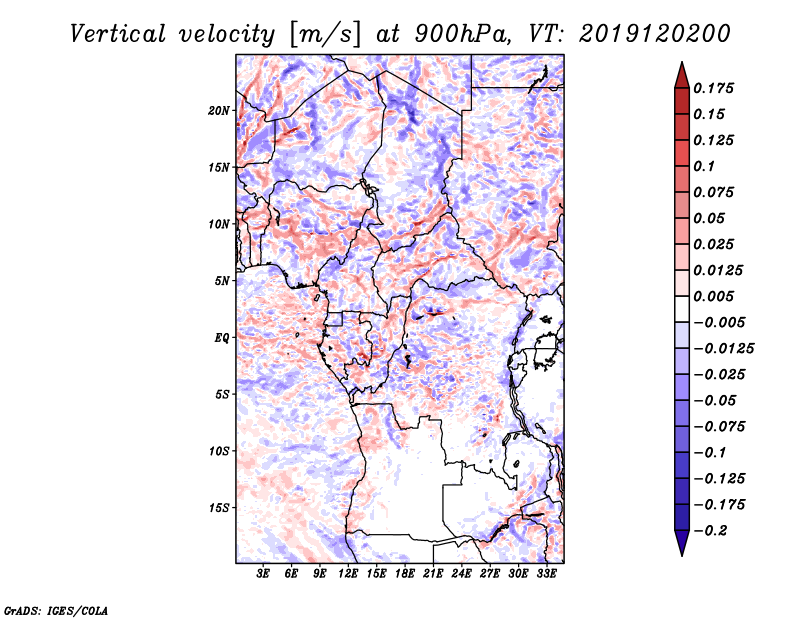 Vertical velocity [m/s] at 900hPa, VT: 2019120200

20N
15N
10N
5N
EQ
5S
10S
15S

3E 6E 9E 12E 15E 18E 21E 24E 27E 30E 33E

0.175
0.15
0.125
0.1
0.075
0.05
0.025
0.0125
0.005
−0.005
−0.0125
−0.025
−0.05
−0.075
−0.1
−0.125
−0.175
−0.2

GrADS: IGES/COLA